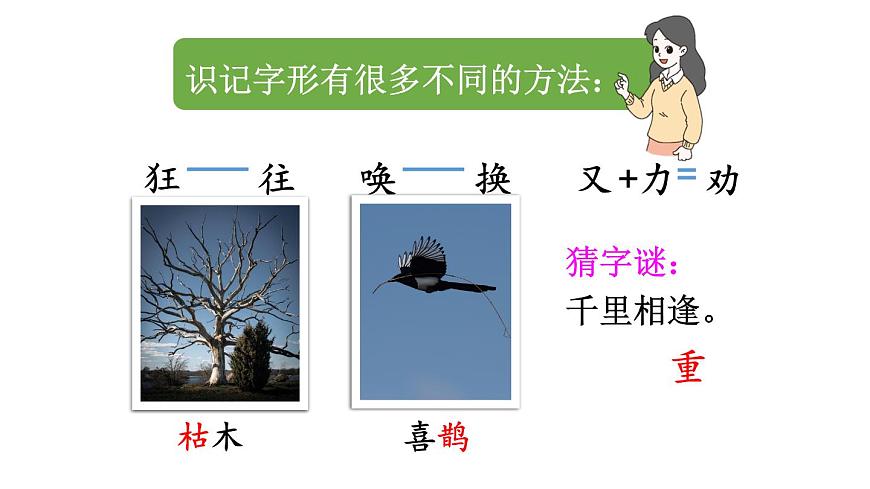 识记字形有很多不同的方法：

狂——往

唤——换

又+力=劝

猜字谜：
千里相逢。

重

枯木

喜鹊